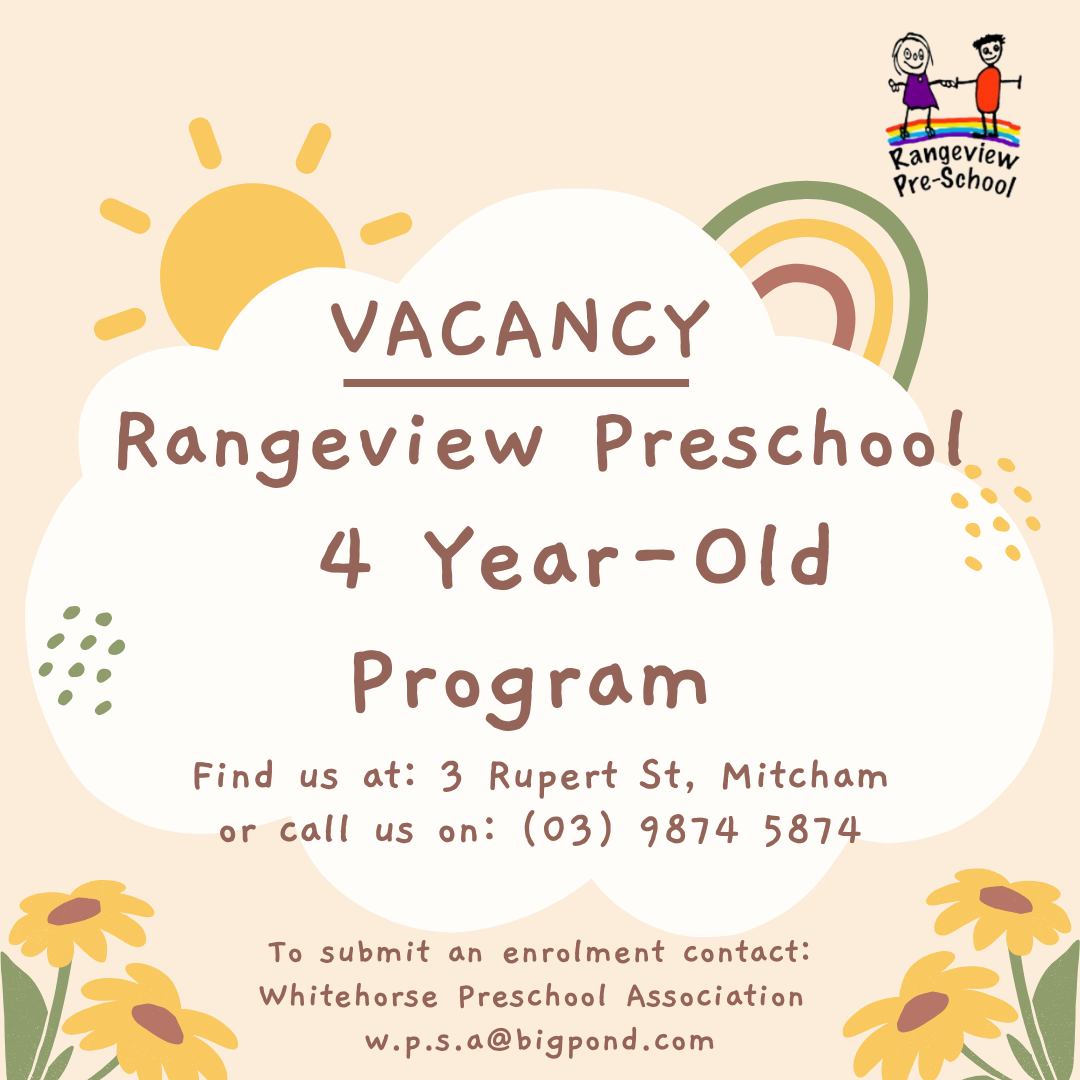 Rangeview Pre-School

VACANCY

Rangeview Preschool 4 Year-Old Program

Find us at: 3 Rupert St, Mitcham or call us on: (03) 9874 5874

To submit an enrolment contact: Whitehorse Preschool Association w.p.s.a@bigpond.com